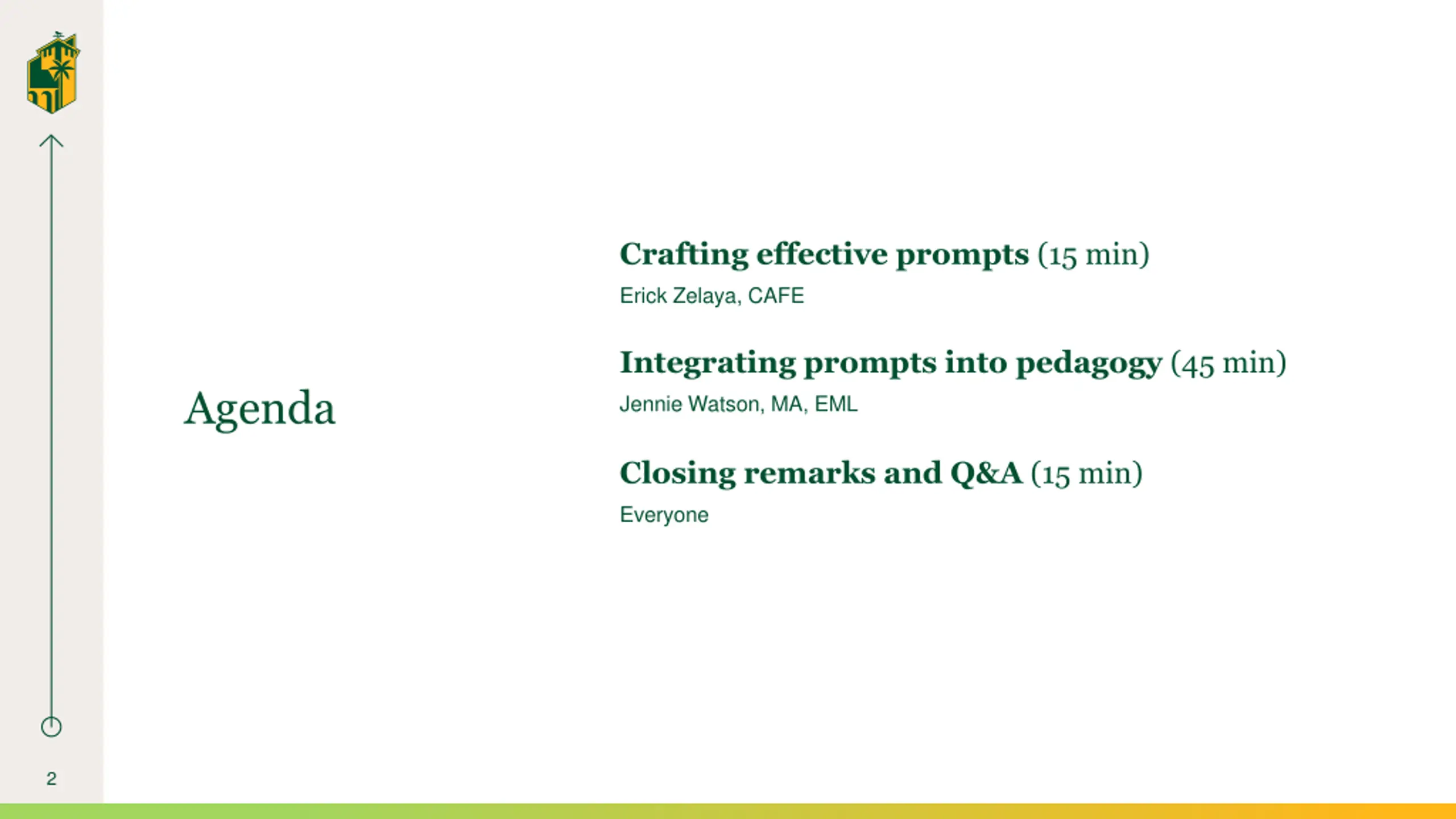 Agenda

Crafting effective prompts (15 min)
Erick Zelaya, CAFE

Integrating prompts into pedagogy (45 min)
Jennie Watson, MA, EML

Closing remarks and Q&A (15 min)
Everyone

2